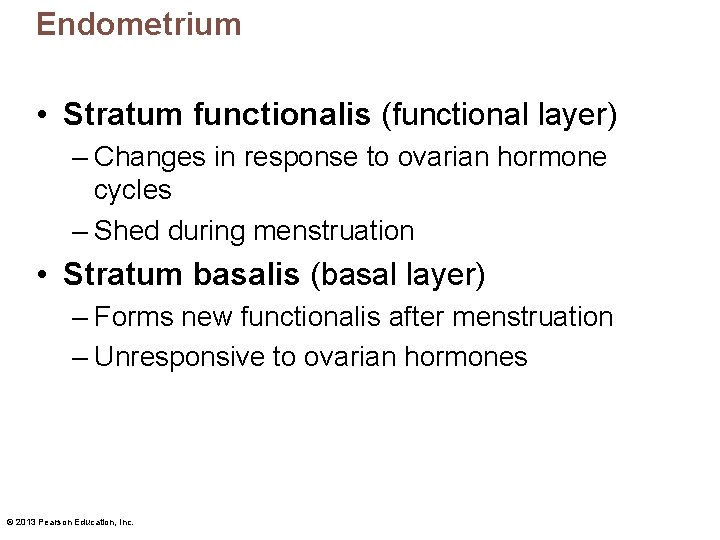 Endometrium

• Stratum functionalis (functional layer)
– Changes in response to ovarian hormone cycles
– Shed during menstruation

• Stratum basalis (basal layer)
– Forms new functionalis after menstruation
– Unresponsive to ovarian hormones

© 2013 Pearson Education, Inc.